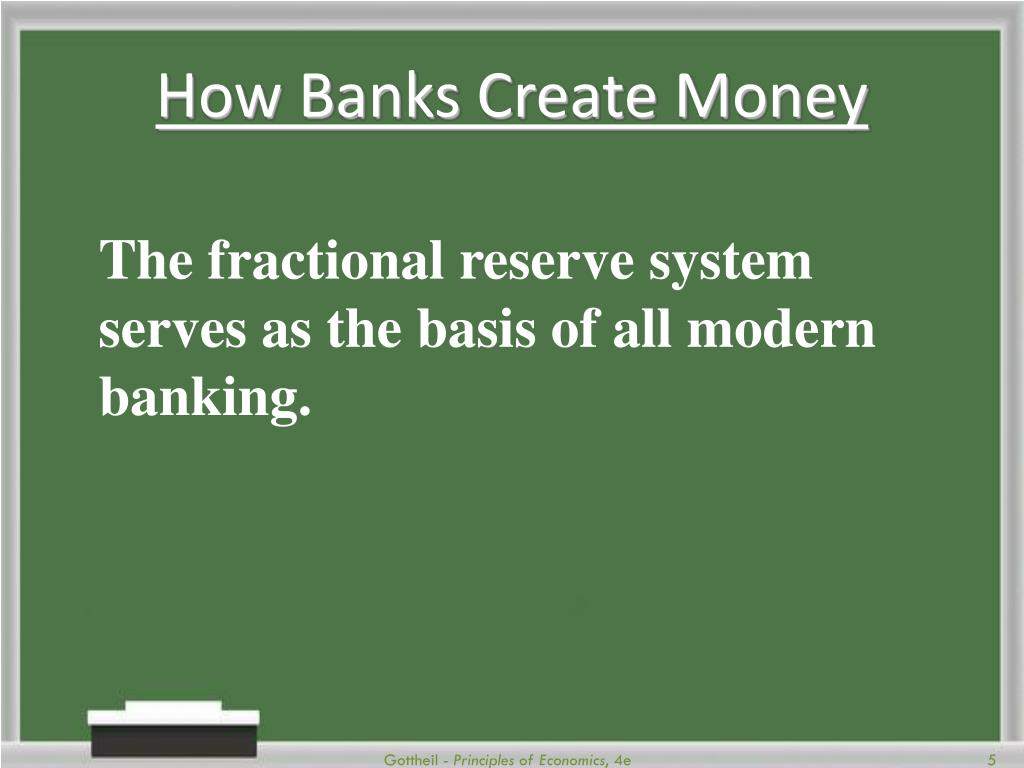 How Banks Create Money

The fractional reserve system serves as the basis of all modern banking.

Gottheil - Principles of Economics, 4e

5